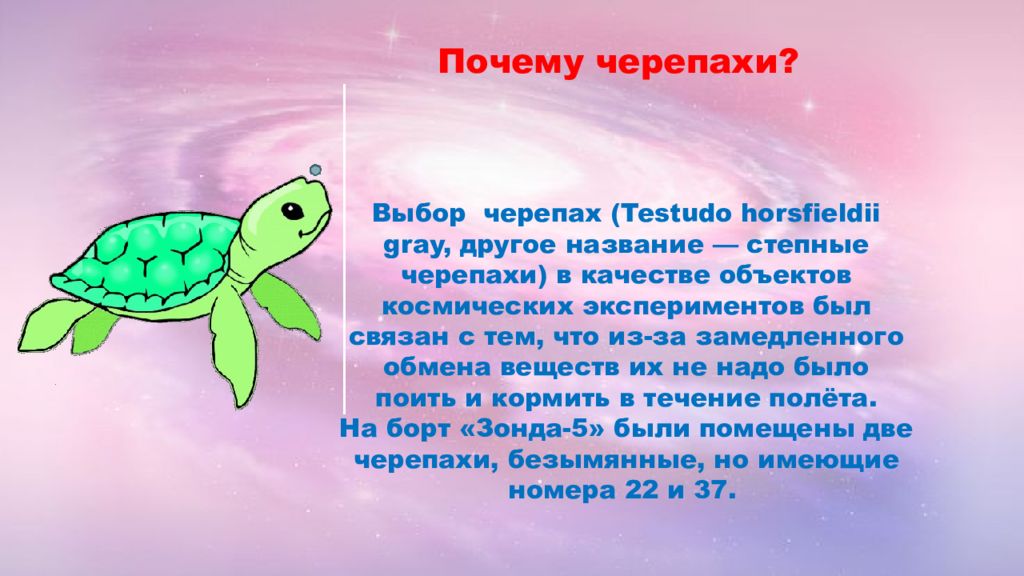 Почему черепахи?

Выбор черепах (Testudo horsfieldii gray, другое название — степные черепахи) в качестве объектов космических экспериментов был связан с тем, что из-за замедленного обмена веществ их не надо было поить и кормить в течение полёта.
На борт «Зонда-5» были помещены две черепахи, безымянные, но имеющие номера 22 и 37.